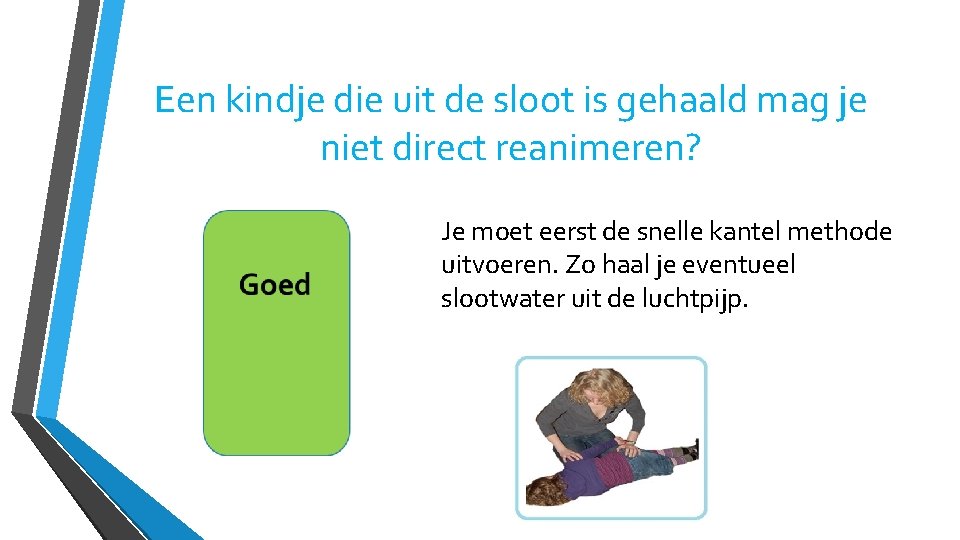 Een kindje die uit de sloot is gehaald mag je niet direct reanimeren?

Goed

Je moet eerst de snelle kantel methode uitvoeren. Zo haal je eventueel slootwater uit de luchtpijp.